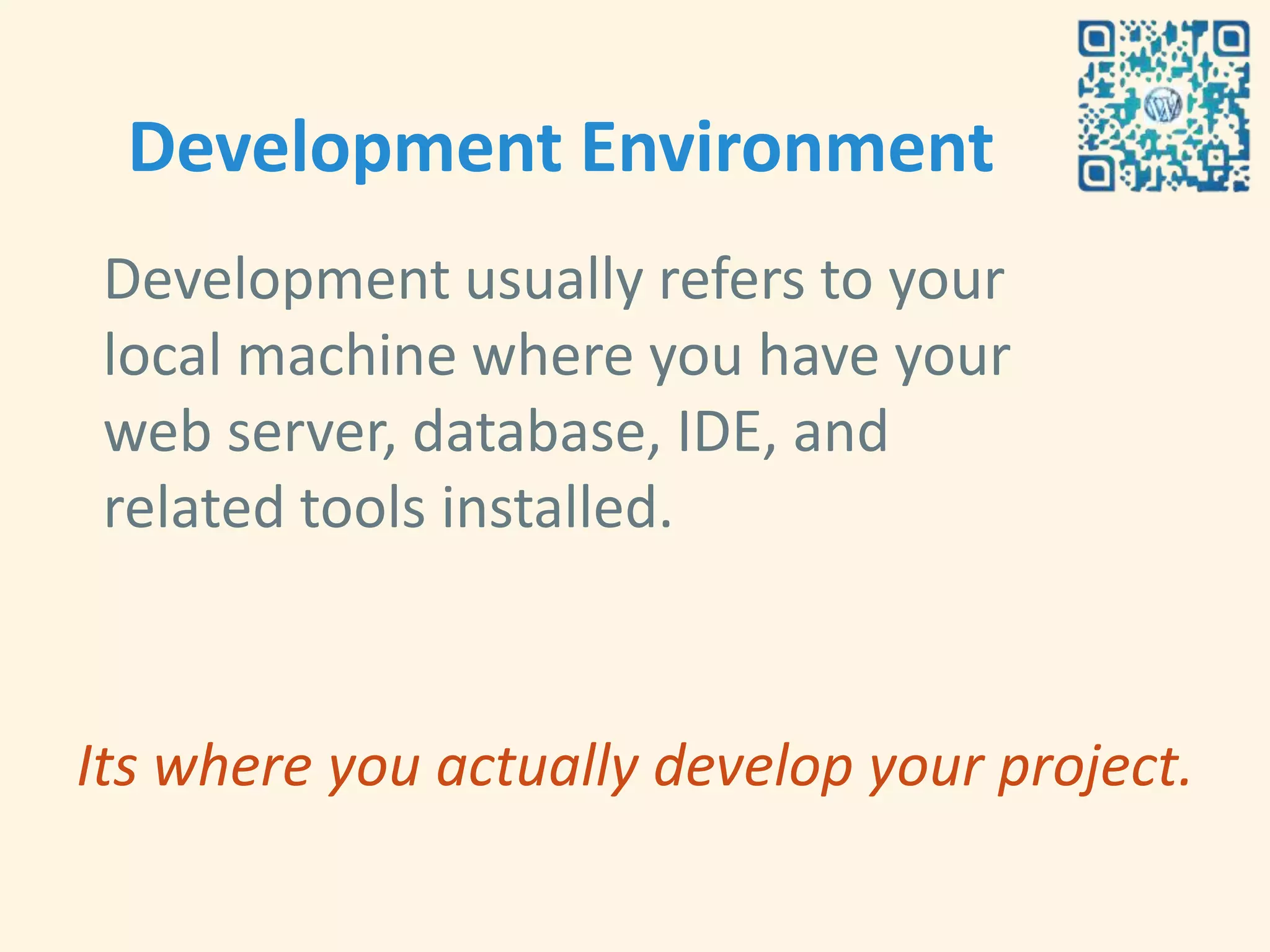 Development Environment

Development usually refers to your local machine where you have your web server, database, IDE, and related tools installed.

Its where you actually develop your project.